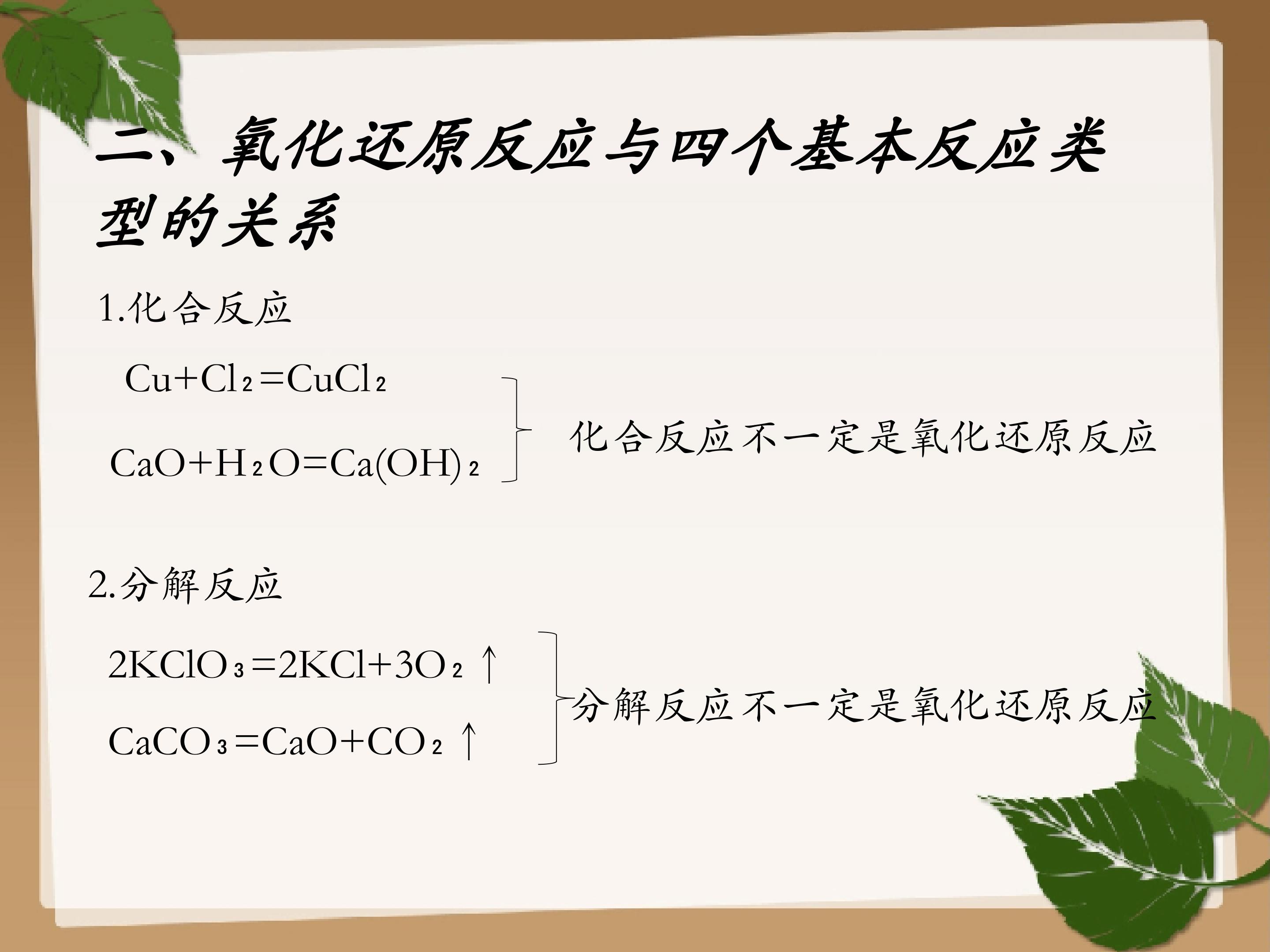 二、氧化还原反应与四个基本反应类型的关系

1.化合反应

$Cu+Cl_2=CuCl_2$

$CaO+H_2O=Ca(OH)_2$

化合反应不一定是氧化还原反应

2.分解反应

$2KClO_3=2KCl+3O_2\uparrow$

$CaCO_3=CaO+CO_2\uparrow$

分解反应不一定是氧化还原反应